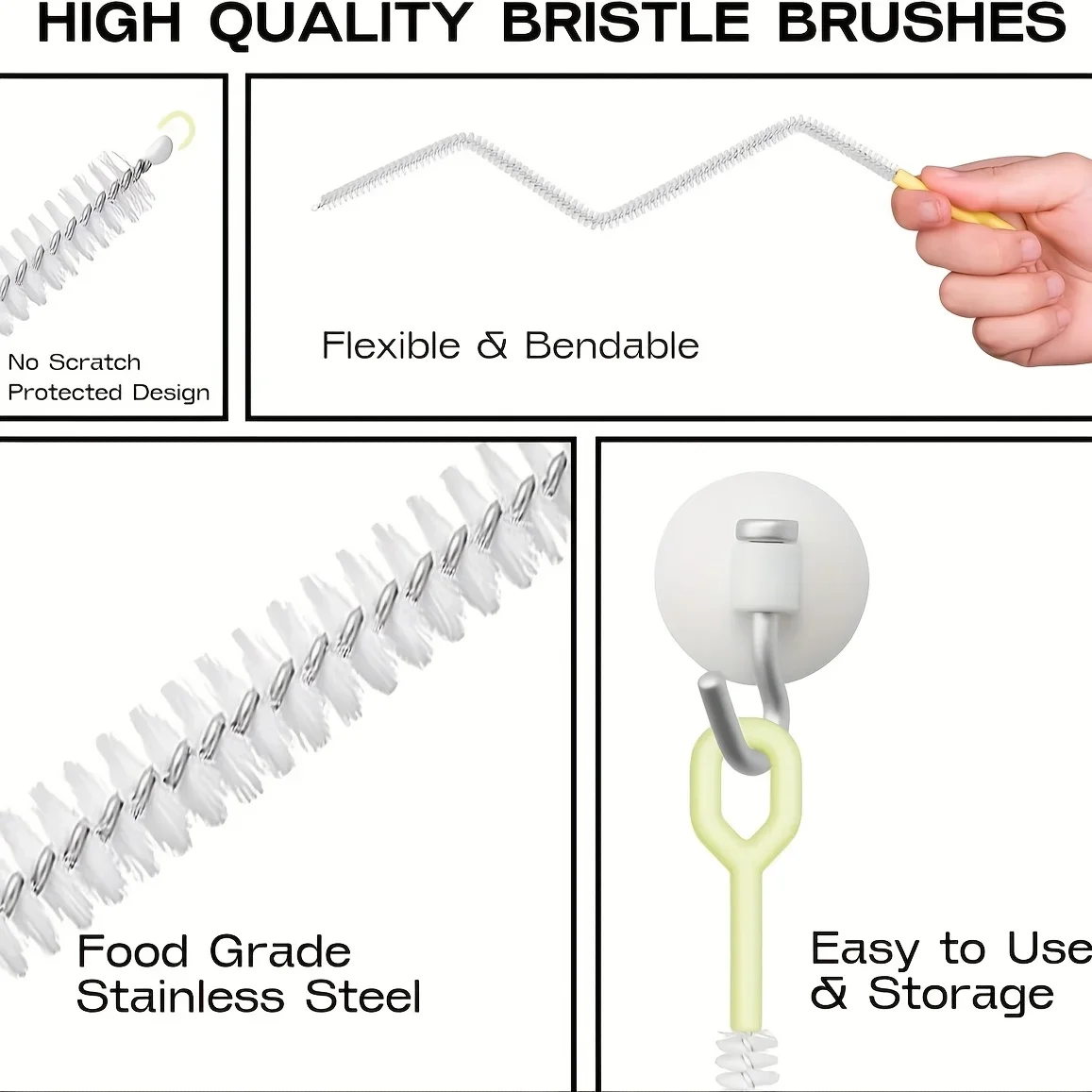 HIGH QUALITY BRISTLE BRUSHES

No Scratch Protected Design

Flexible & Bendable

Food Grade Stainless Steel

Easy to Use & Storage